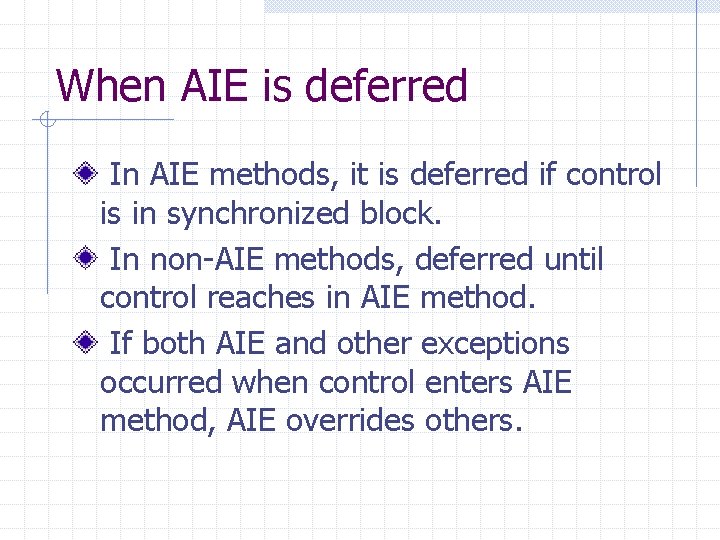 When AIE is deferred

In AIE methods, it is deferred if control is in synchronized block.

In non-AIE methods, deferred until control reaches in AIE method.

If both AIE and other exceptions occurred when control enters AIE method, AIE overrides others.